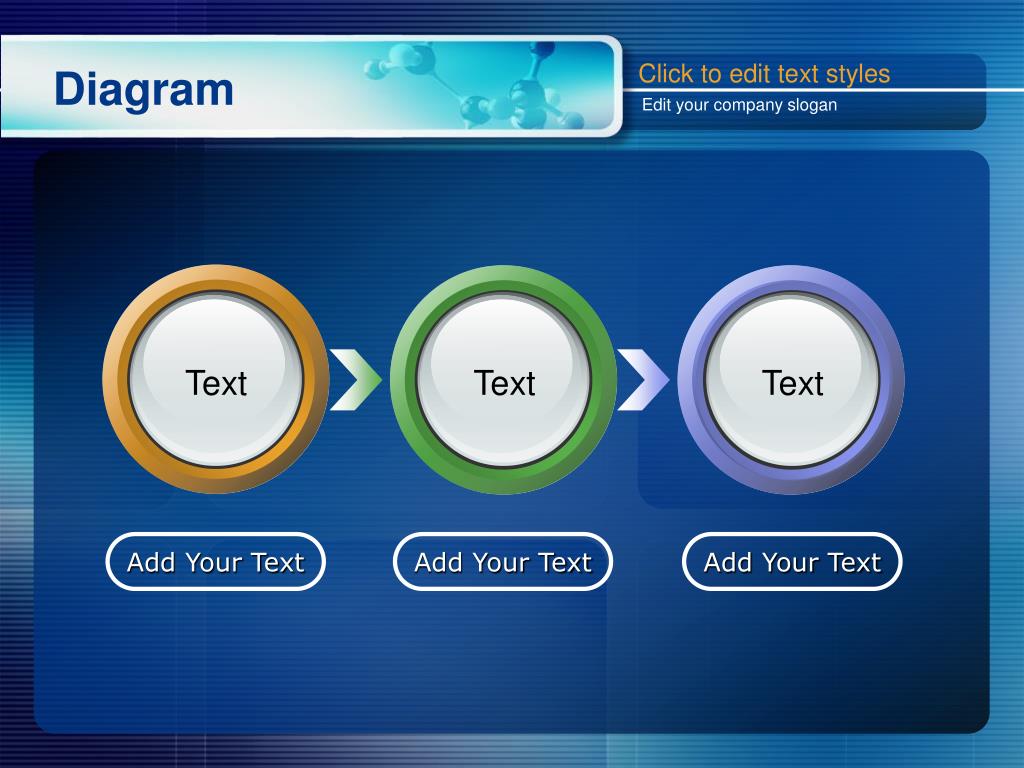 Diagram

Click to edit text styles

Edit your company slogan

Text

Text

Text

Add Your Text

Add Your Text

Add Your Text